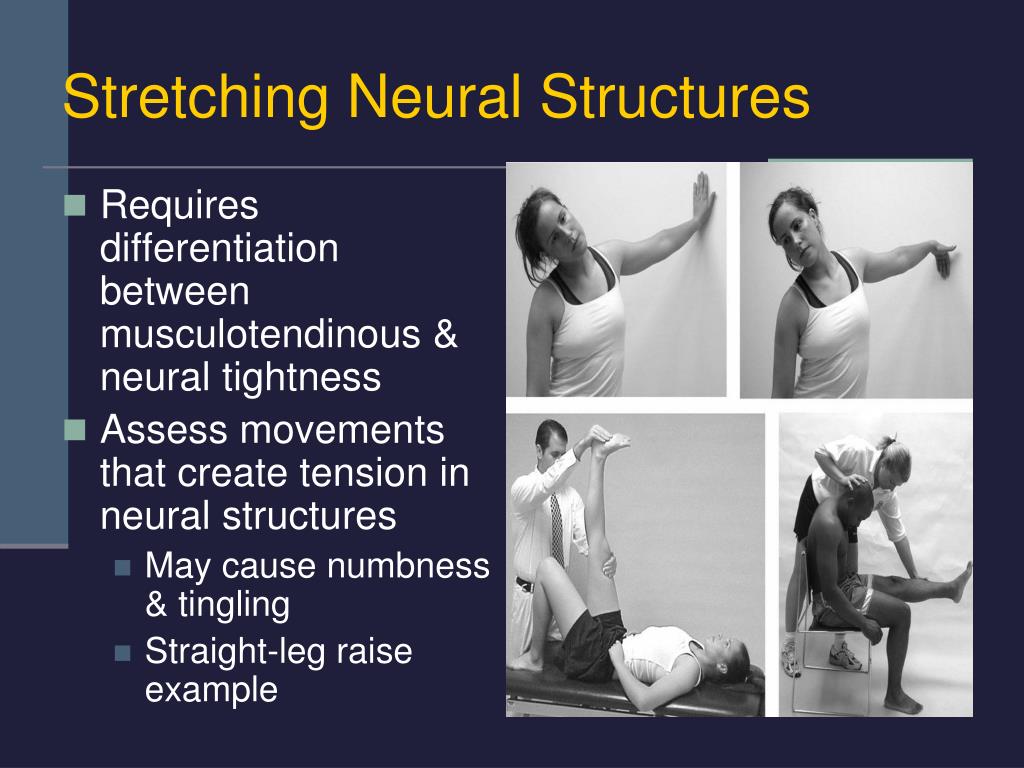 Stretching Neural Structures

Requires differentiation between musculotendinous & neural tightness

Assess movements that create tension in neural structures

May cause numbness & tingling

Straight-leg raise example